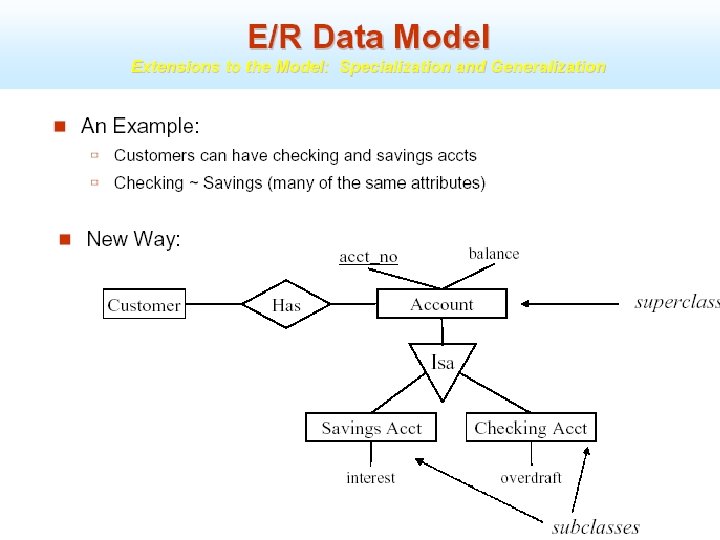 E/R Data Model
Extensions to the Model: Specialization and Generalization

An Example:
Customers can have checking and savings accts
Checking ~ Savings (many of the same attributes)

New Way:

acct_no
balance
Customer
Has
Account
superclass
Isa
Savings Acct
Checking Acct
interest
overdraft
subclasses